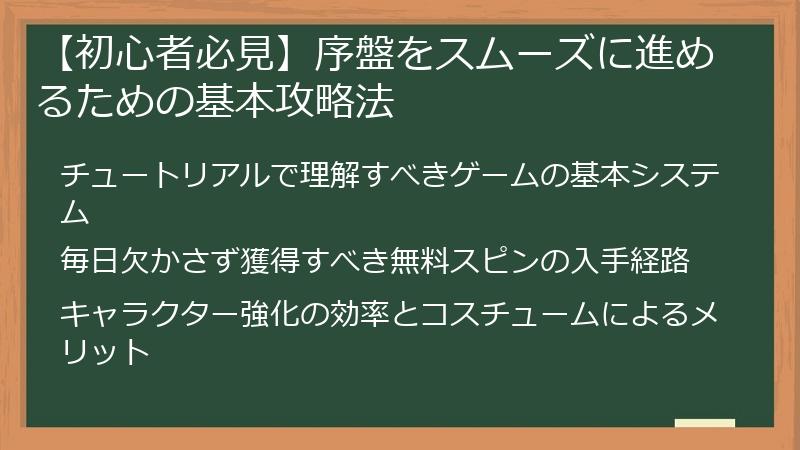 【初心者必見】序盤をスムーズに進めるための基本攻略法

チュートリアルで理解すべきゲームの基本システム

毎日欠かさず獲得すべき無料スピンの入手経路

キャラクター強化の効率とコスチュームによるメリット